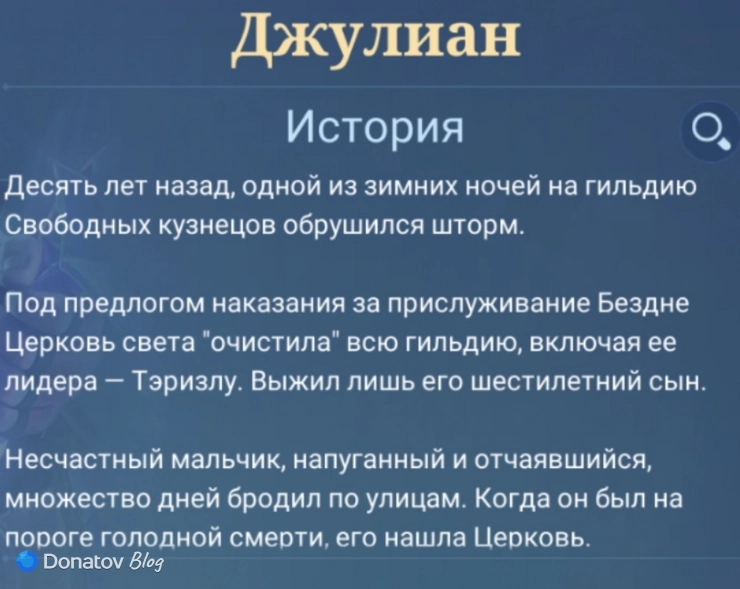 Джулиан

История

Десять лет назад, одной из зимних ночей на гильдию Свободных кузнецов обрушился шторм.

Под предлогом наказания за прислуживание Бездне Церковь света "очистила" всю гильдию, включая ее лидера — Тэризлу. Выжил лишь его шестилетний сын.

Несчастный мальчик, напуганный и отчаявшийся, множество дней бродил по улицам. Когда он был на пороге голодной смерти, его нашла Церковь.

Donatov Blog